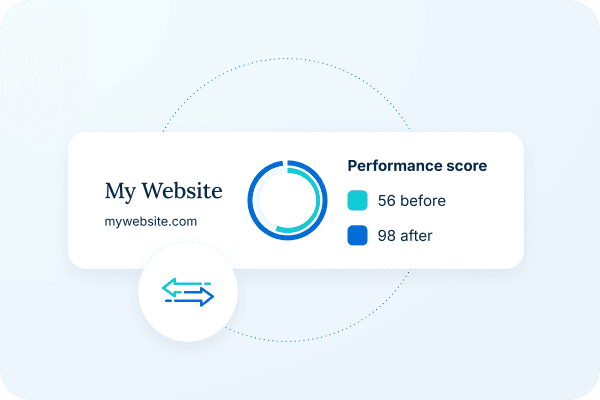 My Website

mywebsite.com

Performance score

56 before

98 after